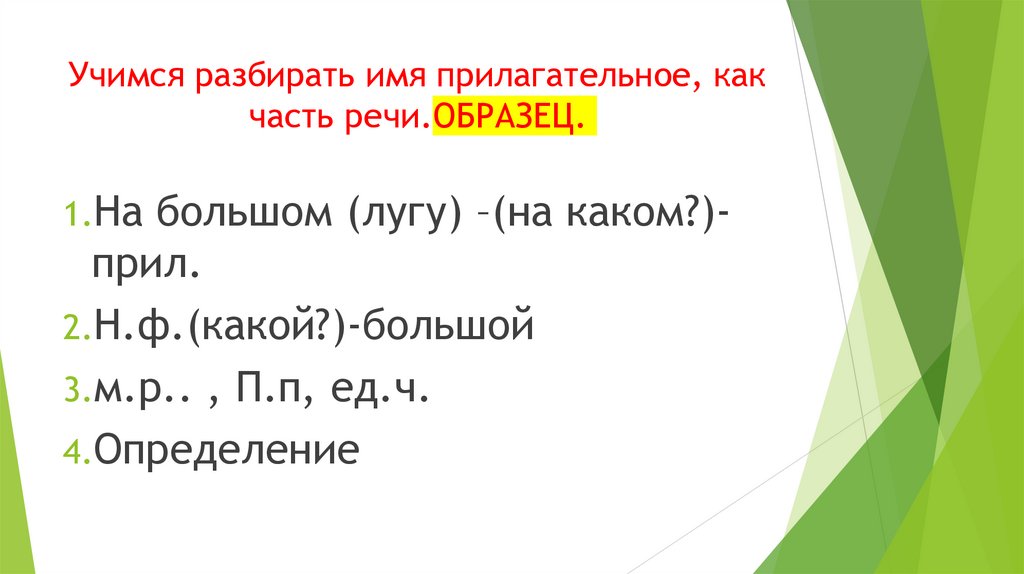 Учимся разбирать имя прилагательное, как часть речи.ОБРАЗЕЦ.

1.На большом (лугу) –(на каком?)- прил.

2.Н.ф.(какой?)-большой

3.м.р.. , П.п, ед.ч.

4.Определение